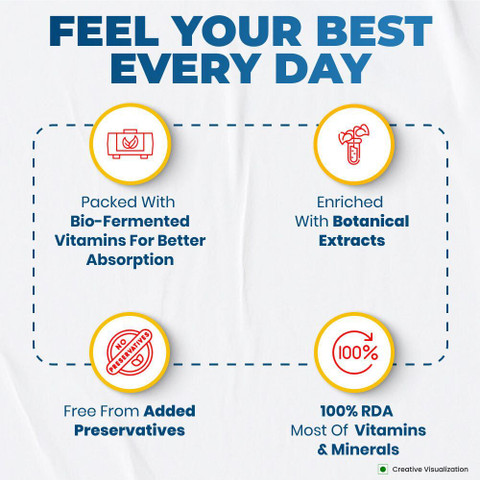 FEEL YOUR BEST EVERY DAY

Packed With Bio-Fermented Vitamins For Better Absorption

Enriched With Botanical Extracts

NO PRESERVATIVES

Free From Added Preservatives

100%

100% RDA Most Of Vitamins & Minerals

Creative Visualization